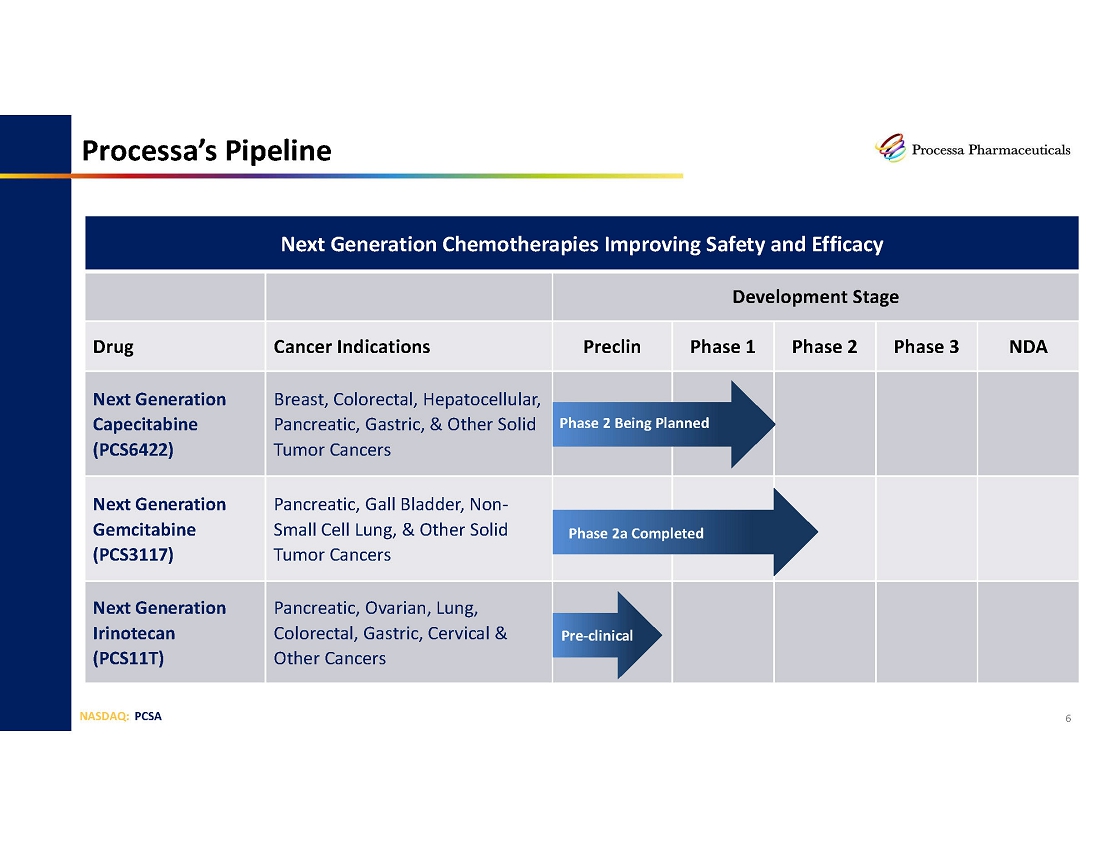 Processa's Pipeline

Processa Pharmaceuticals

Next Generation Chemotherapies Improving Safety and Efficacy

| | | Development Stage | | | | |
|---|---|---|---|---|---|---|
| Drug | Cancer Indications | Preclin | Phase 1 | Phase 2 | Phase 3 | NDA |
| Next Generation Capecitabine (PCS6422) | Breast, Colorectal, Hepatocellular, Pancreatic, Gastric, & Other Solid Tumor Cancers | Phase 2 Being Planned | | | | |
| Next Generation Gemcitabine (PCS3117) | Pancreatic, Gall Bladder, Non-Small Cell Lung, & Other Solid Tumor Cancers | Phase 2a Completed | | | | |
| Next Generation Irinotecan (PCS11T) | Pancreatic, Ovarian, Lung, Colorectal, Gastric, Cervical & Other Cancers | Pre-clinical | | | | |

NASDAQ: PCSA

6